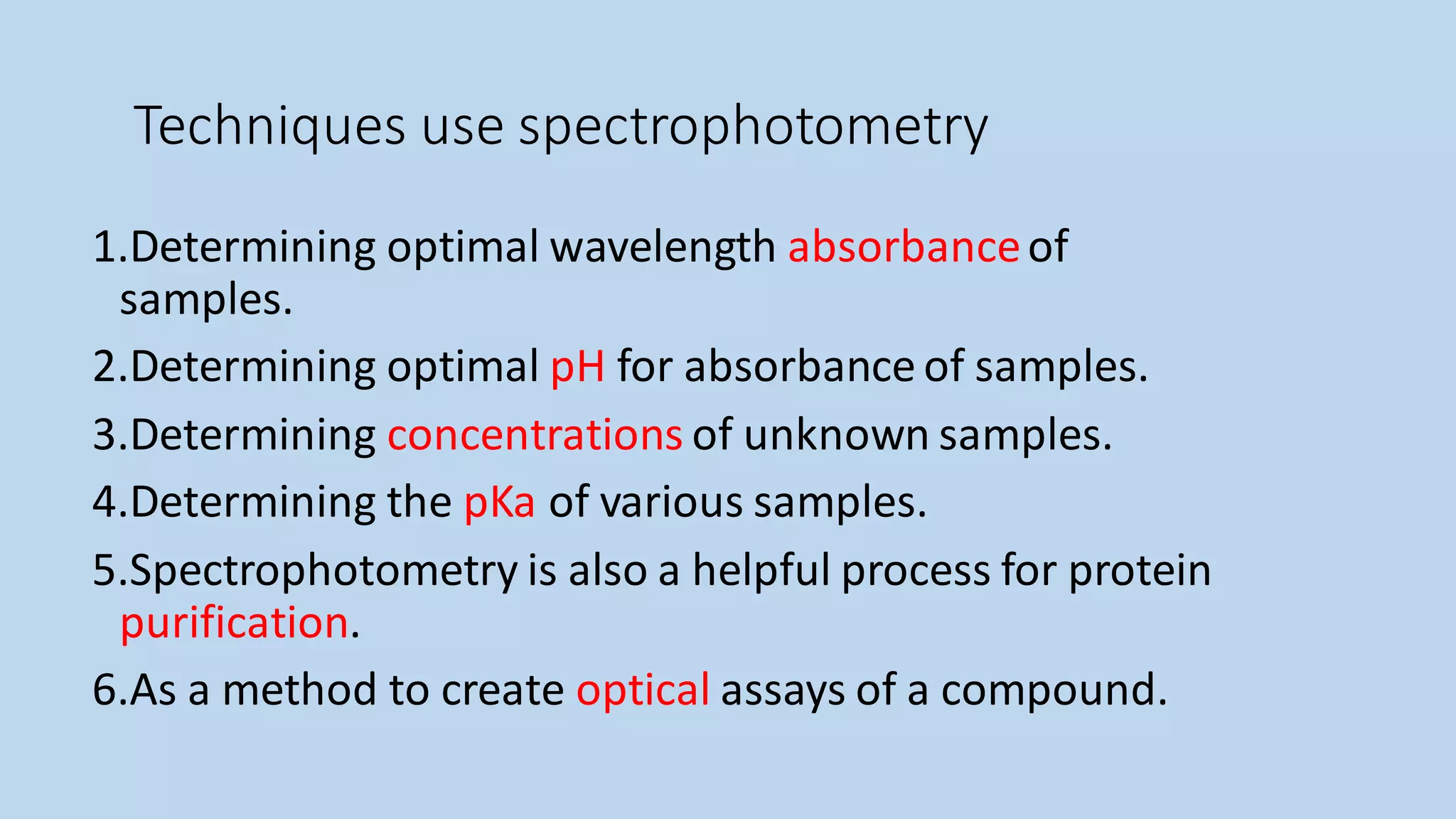 Techniques use spectrophotometry

1.Determining optimal wavelength absorbance of samples.

2.Determining optimal pH for absorbance of samples.

3.Determining concentrations of unknown samples.

4.Determining the pKa of various samples.

5.Spectrophotometry is also a helpful process for protein purification.

6.As a method to create optical assays of a compound.